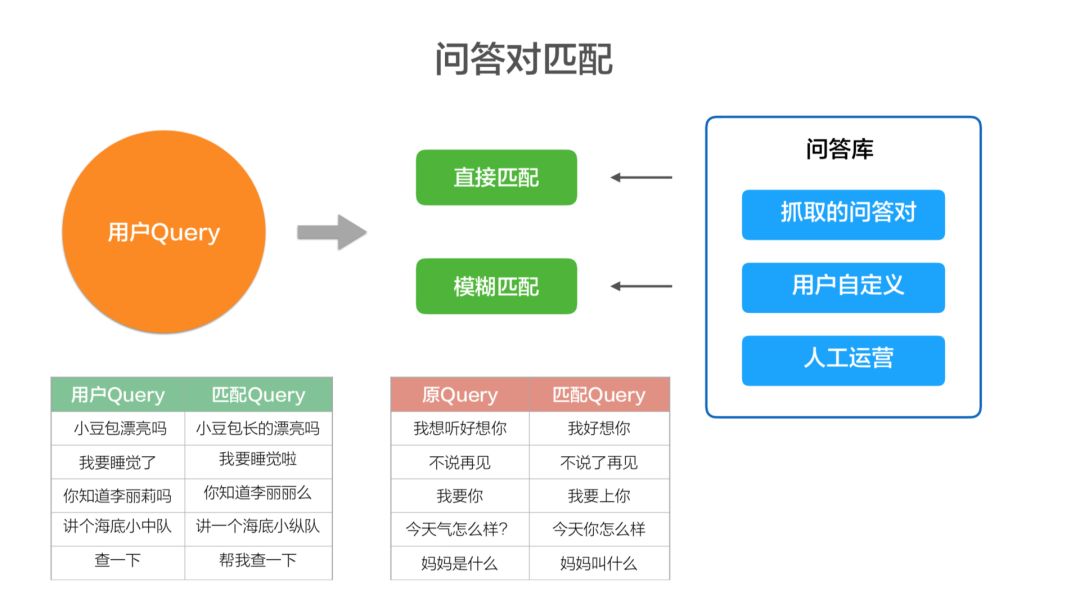 问答对匹配

用户Query

直接匹配

模糊匹配

问答库

抓取的问答对

用户自定义

人工运营

| 用户Query | 匹配Query |
|---|---|
| 小豆包漂亮吗 | 小豆包长的漂亮吗 |
| 我要睡觉了 | 我要睡觉啦 |
| 你知道李丽莉吗 | 你知道李丽丽么 |
| 讲个海底小中队 | 讲一个海底小纵队 |
| 查一下 | 帮我查一下 |

| 原Query | 匹配Query |
|---|---|
| 我想听好想你 | 我好想你 |
| 不说再见 | 不说了再见 |
| 我要你 | 我要上你 |
| 今天气怎么样? | 今天你怎么样 |
| 妈妈是什么 | 妈妈叫什么 |